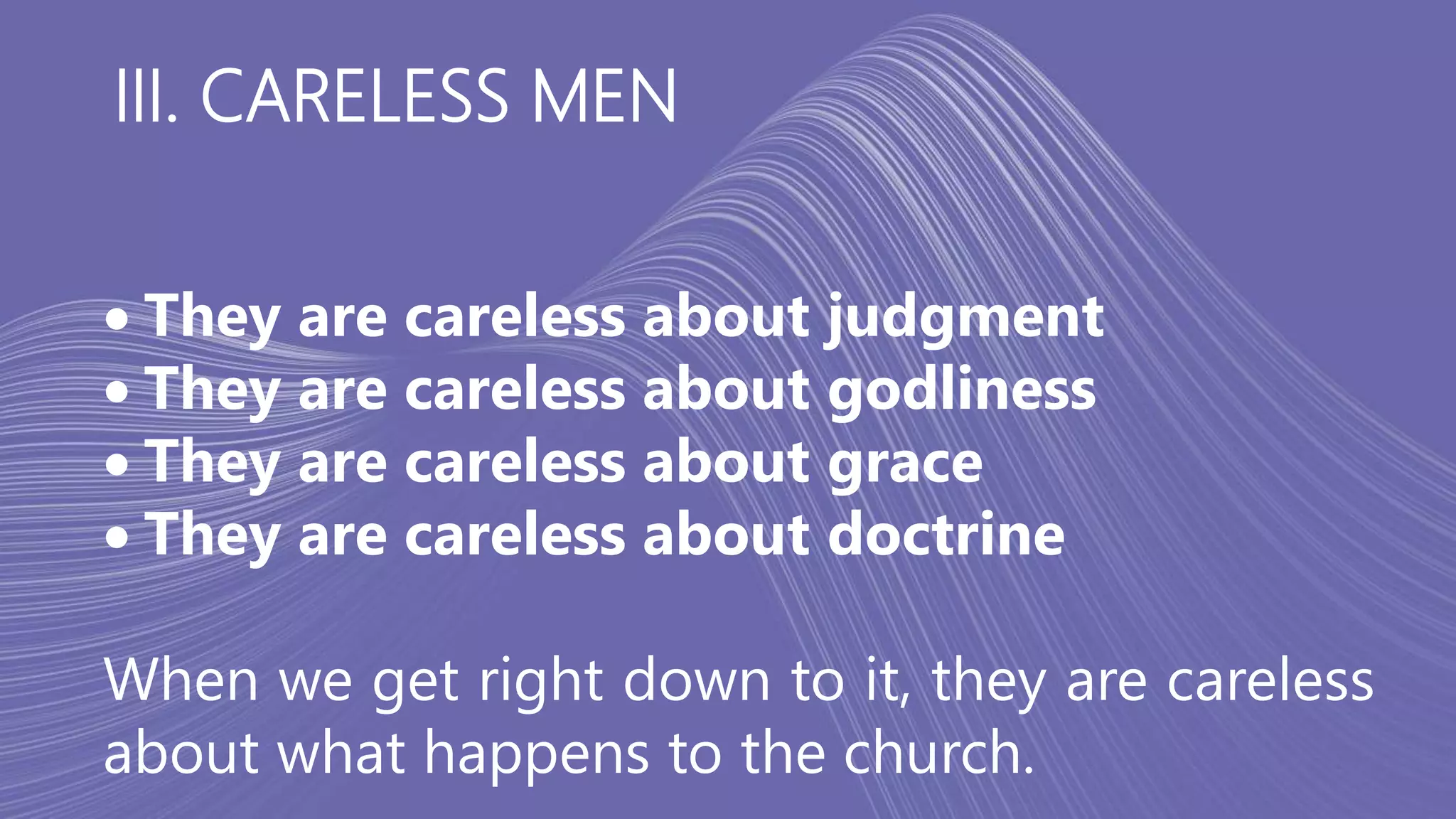 III. CARELESS MEN

• They are careless about judgment
• They are careless about godliness
• They are careless about grace
• They are careless about doctrine

When we get right down to it, they are careless about what happens to the church.